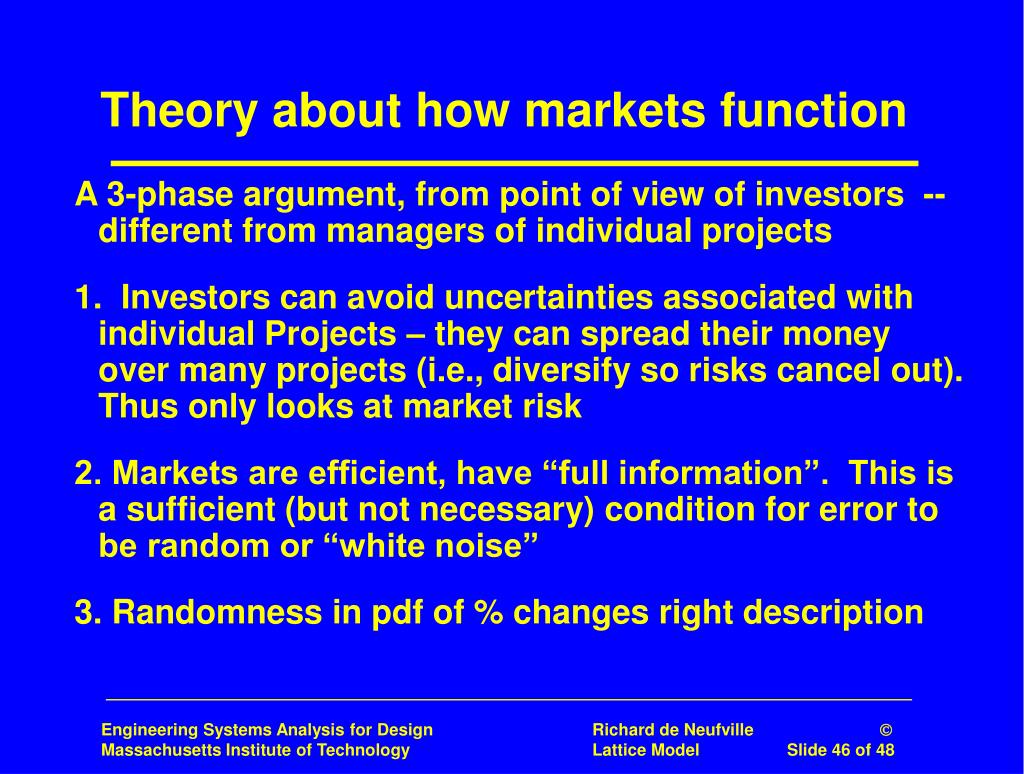 Theory about how markets function

A 3-phase argument, from point of view of investors -- different from managers of individual projects

1. Investors can avoid uncertainties associated with individual Projects – they can spread their money over many projects (i.e., diversify so risks cancel out). Thus only looks at market risk

2. Markets are efficient, have “full information”. This is a sufficient (but not necessary) condition for error to be random or “white noise”

3. Randomness in pdf of % changes right description

Engineering Systems Analysis for Design
Massachusetts Institute of Technology

Richard de Neufville ©
Lattice Model Slide 46 of 48